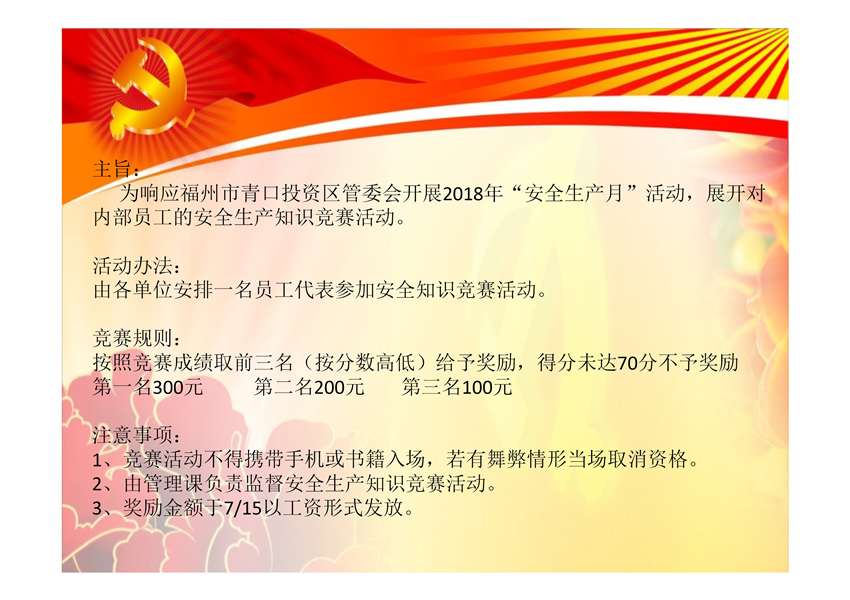 主旨：
为响应福州市青口投资区管委会开展2018年“安全生产月”活动，展开对内部员工的安全生产知识竞赛活动。

活动办法：
由各单位安排一名员工代表参加安全知识竞赛活动。

竞赛规则：
按照竞赛成绩取前三名（按分数高低）给予奖励，得分未达70分不予奖励
第一名300元　　第二名200元　　第三名100元

注意事项：
1、竞赛活动不得携带手机或书籍入场，若有舞弊情形当场取消资格。
2、由管理课负责监督安全生产知识竞赛活动。
3、奖励金额于7/15以工资形式发放。